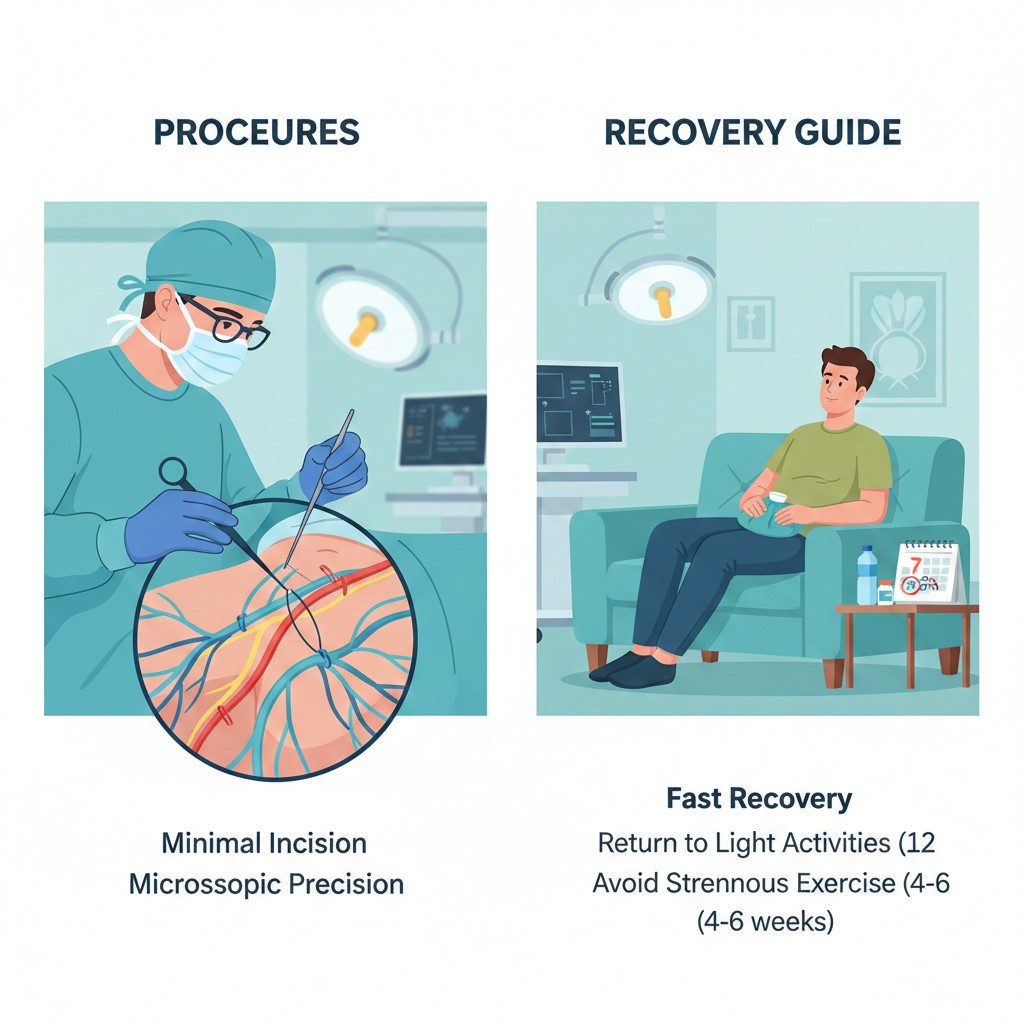 PROCEURES

Minimal Incision
Microssopic Precision

RECOVERY GUIDE

7

Fast Recovery
Return to Light Activities (12
Avoid Strennous Exercise (4-6
(4-6 weeks)